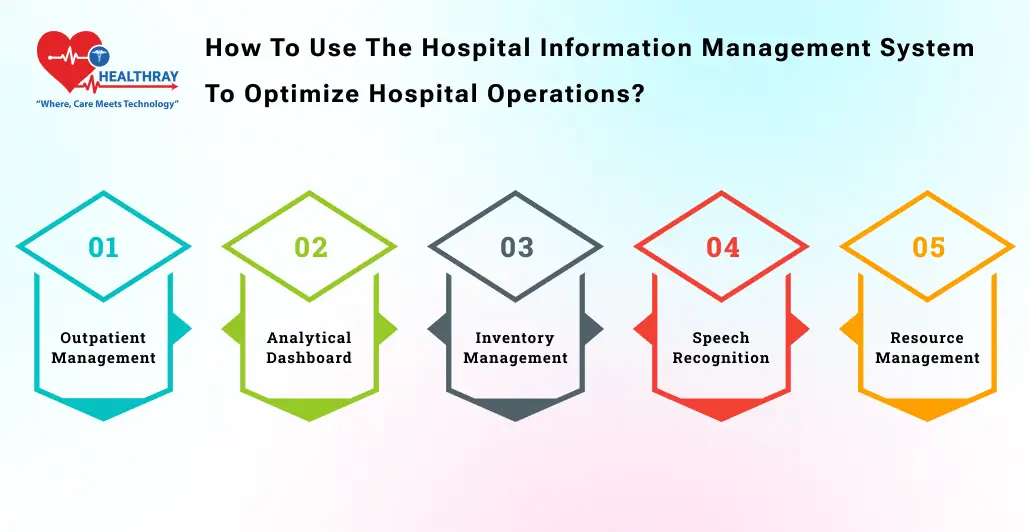 HEALTHRAY
"Where, Care Meets Technology"

How To Use The Hospital Information Management System To Optimize Hospital Operations?

01
Outpatient Management

02
Analytical Dashboard

03
Inventory Management

04
Speech Recognition

05
Resource Management